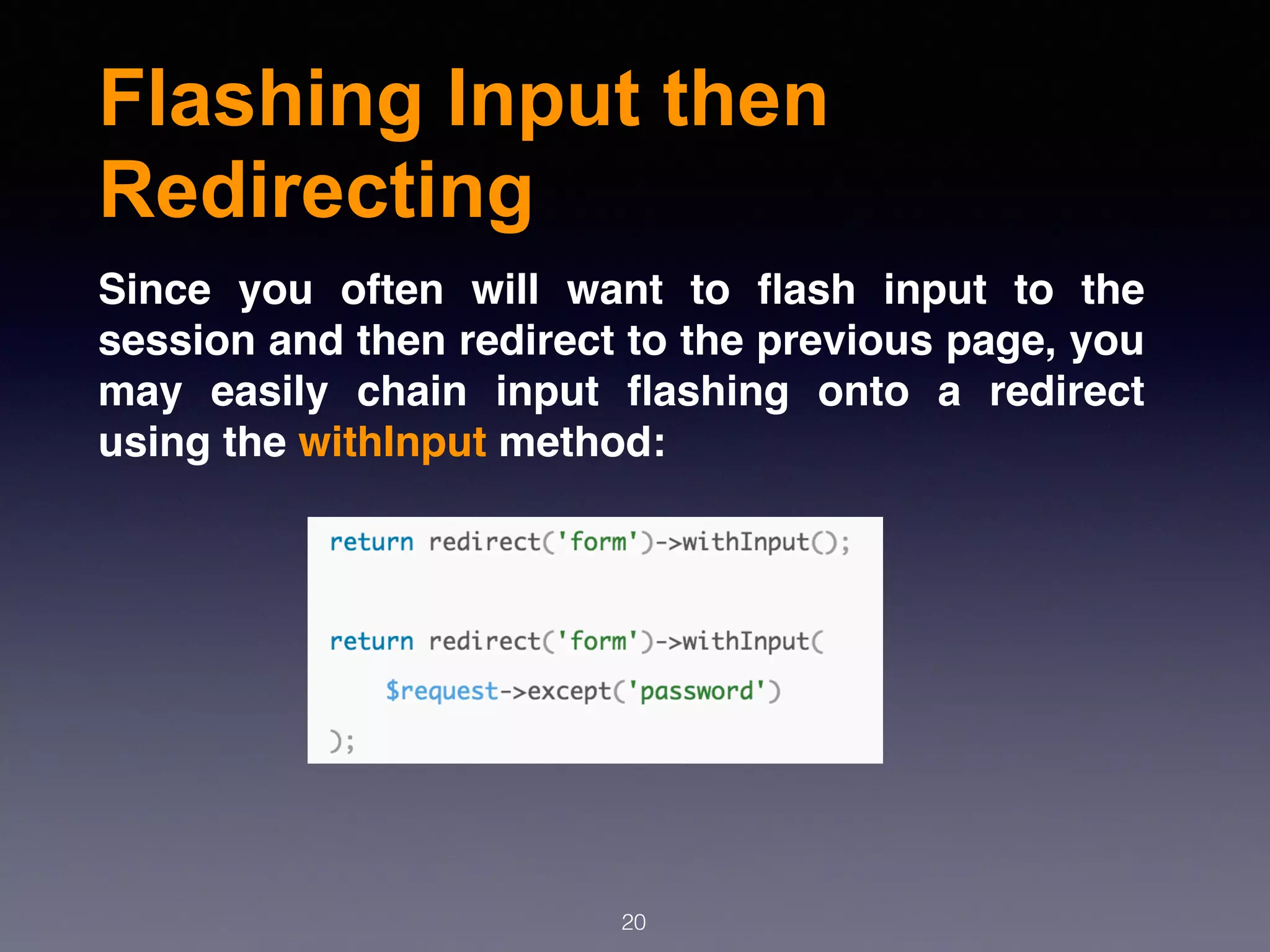 Flashing Input then Redirecting

Since you often will want to flash input to the session and then redirect to the previous page, you may easily chain input flashing onto a redirect using the withInput method:

return redirect('form')->withInput();

return redirect('form')->withInput(
    $request->except('password')
);

20